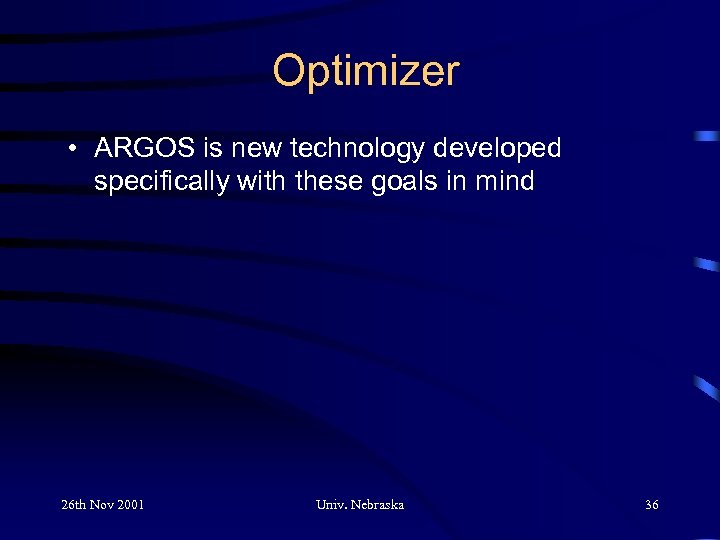 Optimizer

• ARGOS is new technology developed specifically with these goals in mind

26th Nov 2001

Univ. Nebraska

36